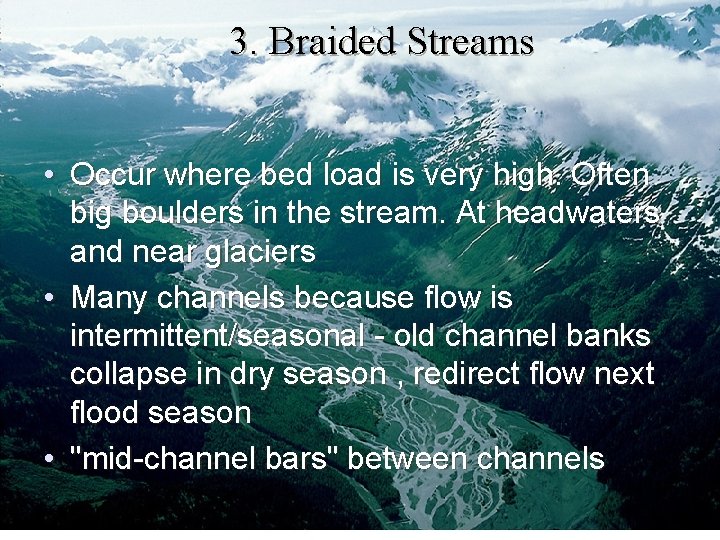 3. Braided Streams

• Occur where bed load is very high. Often big boulders in the stream. At headwaters and near glaciers

• Many channels because flow is intermittent/seasonal - old channel banks collapse in dry season , redirect flow next flood season

• "mid-channel bars" between channels